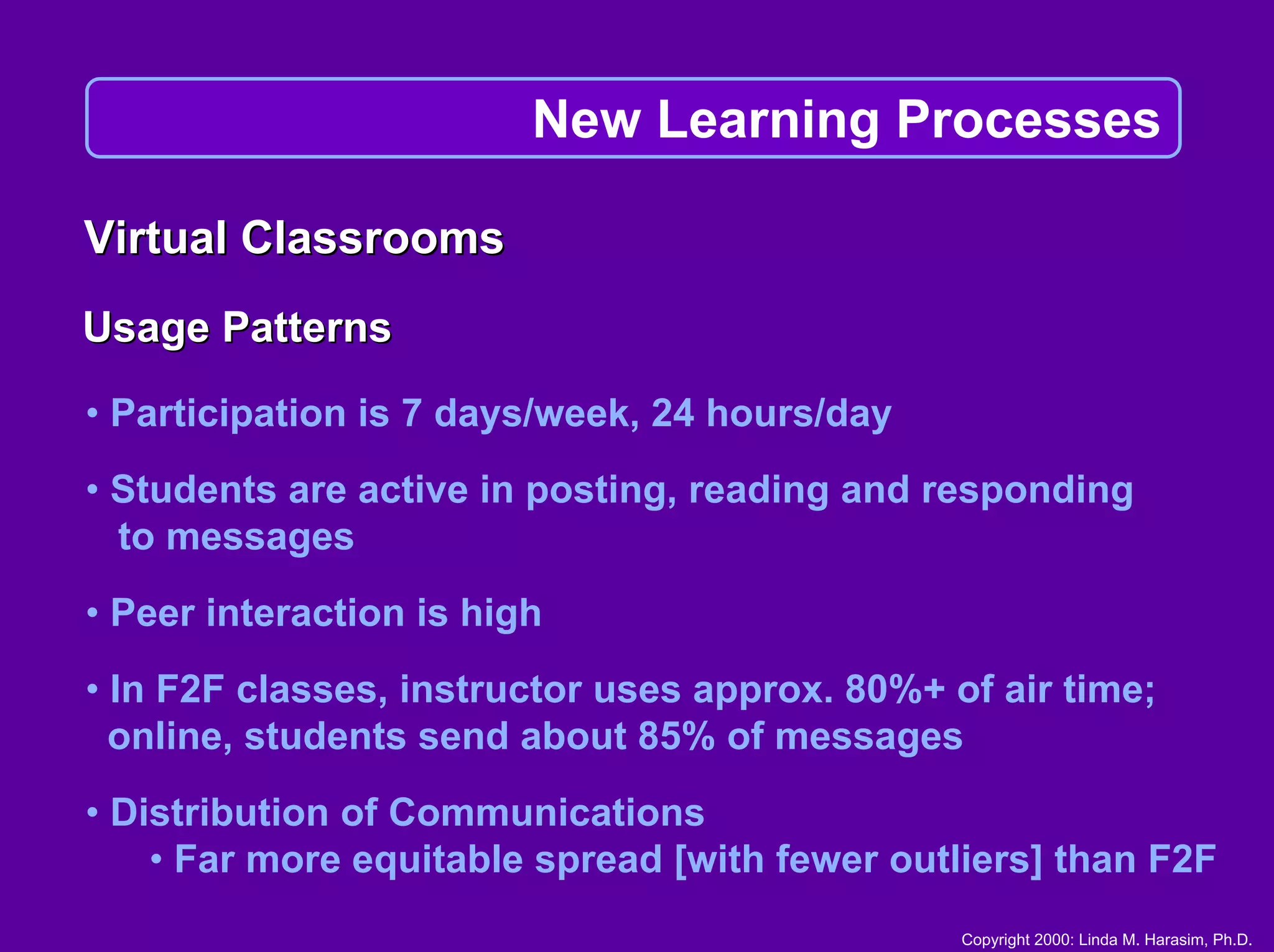 New Learning Processes

Virtual Classrooms

Usage Patterns

• Participation is 7 days/week, 24 hours/day

• Students are active in posting, reading and responding to messages

• Peer interaction is high

• In F2F classes, instructor uses approx. 80%+ of air time; online, students send about 85% of messages

• Distribution of Communications
 • Far more equitable spread [with fewer outliers] than F2F

Copyright 2000: Linda M. Harasim, Ph.D.